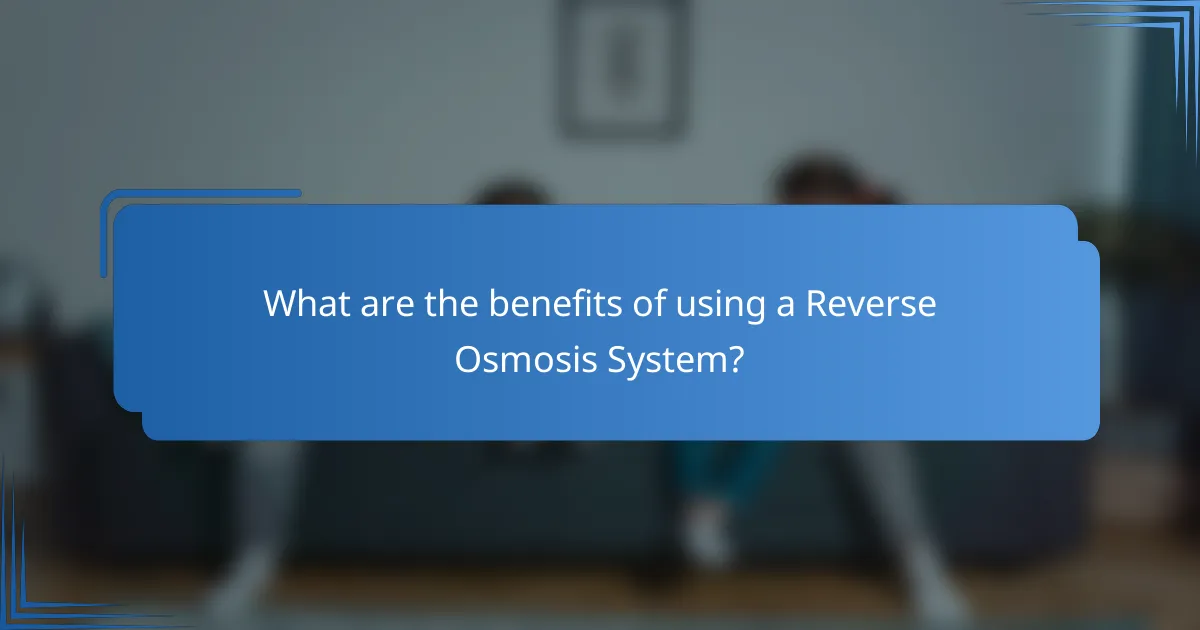 What are the benefits of using a Reverse Osmosis System?